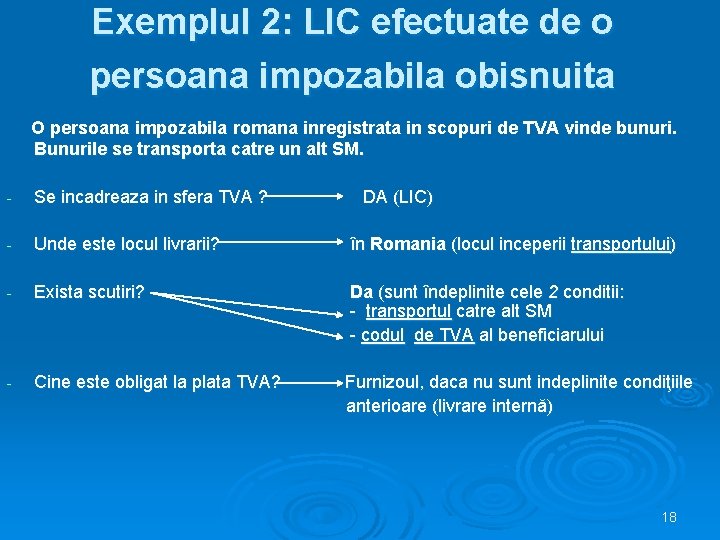 Exemplul 2: LIC efectuate de o persoana impozabila obisnuita

O persoana impozabila romana inregistrata in scopuri de TVA vinde bunuri. Bunurile se transporta catre un alt SM.

- Se incadreaza in sfera TVA ? DA (LIC)

- Unde este locul livrarii? în Romania (locul inceperii transportului)

- Exista scutiri? Da (sunt îndeplinite cele 2 conditii:
- transportul catre alt SM
- codul de TVA al beneficiarului

- Cine este obligat la plata TVA? Furnizoul, daca nu sunt indeplinite condiţiile anterioare (livrare internă)

18